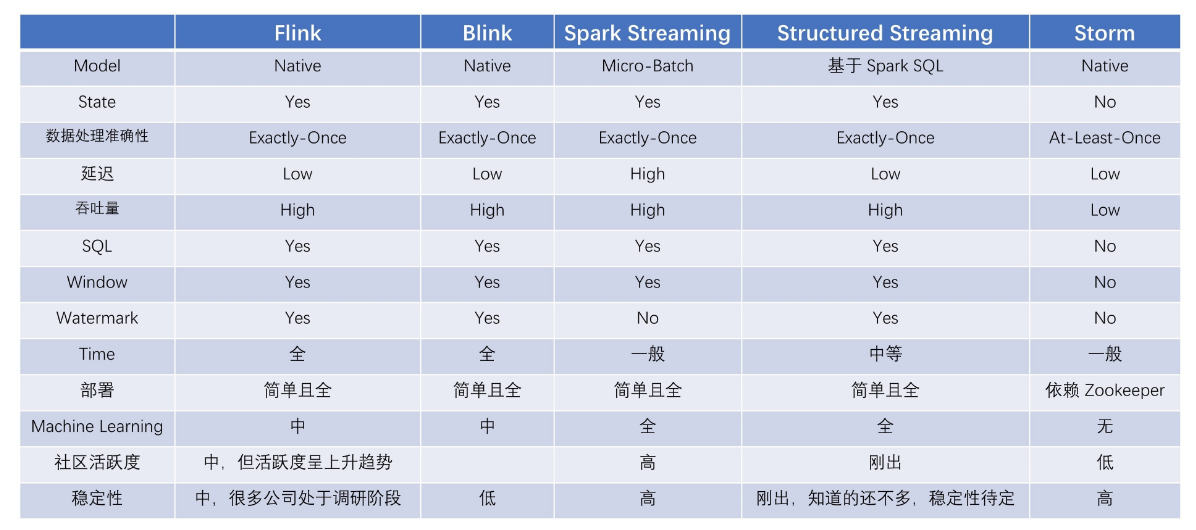 | | Flink | Blink | Spark Streaming | Structured Streaming | Storm |
|---|---|---|---|---|---|
| Model | Native | Native | Micro-Batch | 基于 Spark SQL | Native |
| State | Yes | Yes | Yes | Yes | No |
| 数据处理准确性 | Exactly-Once | Exactly-Once | Exactly-Once | Exactly-Once | At-Least-Once |
| 延迟 | Low | Low | High | Low | Low |
| 吞吐量 | High | High | High | High | Low |
| SQL | Yes | Yes | Yes | Yes | No |
| Window | Yes | Yes | Yes | Yes | No |
| Watermark | Yes | Yes | No | Yes | No |
| Time | 全 | 全 | 一般 | 中等 | 一般 |
| 部署 | 简单且全 | 简单且全 | 简单且全 | 简单且全 | 依赖 Zookeeper |
| Machine Learning | 中 | 中 | 全 | 全 | 无 |
| 社区活跃度 | 中，但活跃度呈上升趋势 | | 高 | 刚出 | 低 |
| 稳定性 | 中，很多公司处于调研阶段 | 低 | 高 | 刚出，知道的还不多，稳定性待定 | 高 |